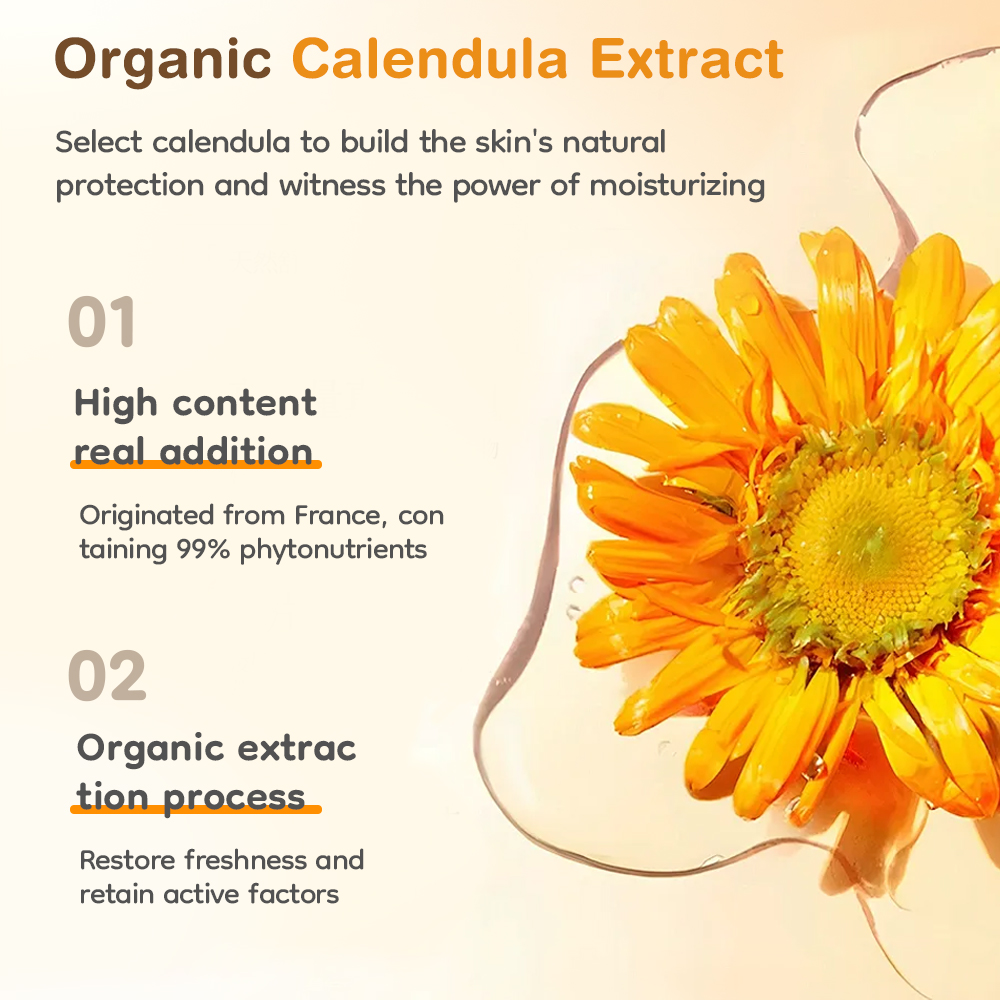 Organic Calendula Extract

Select calendula to build the skin's natural protection and witness the power of moisturizing

01

High content real addition

Originated from France, con taining 99% phytonutrients

02

Organic extrac tion process

Restore freshness and retain active factors